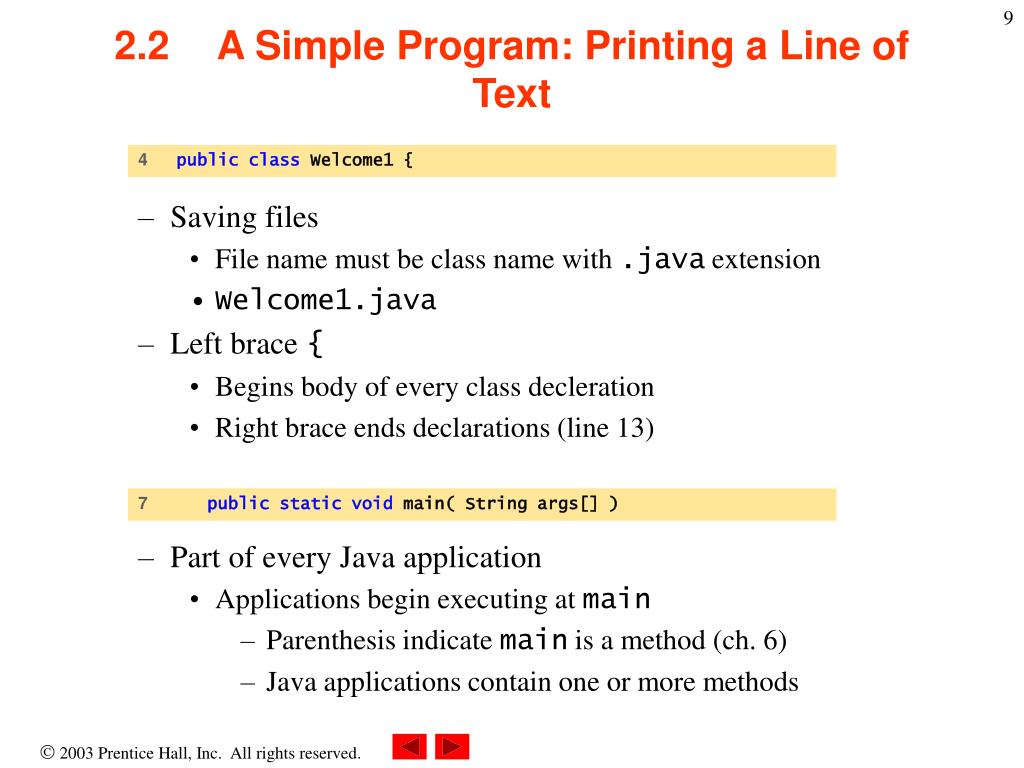 9

2.2 A Simple Program: Printing a Line of Text

4 public class Welcome1 {

– Saving files
• File name must be class name with .java extension
• Welcome1.java
– Left brace {
• Begins body of every class decleration
• Right brace ends declarations (line 13)

7 public static void main( String args[] )

– Part of every Java application
• Applications begin executing at main
– Parenthesis indicate main is a method (ch. 6)
– Java applications contain one or more methods

© 2003 Prentice Hall, Inc. All rights reserved.